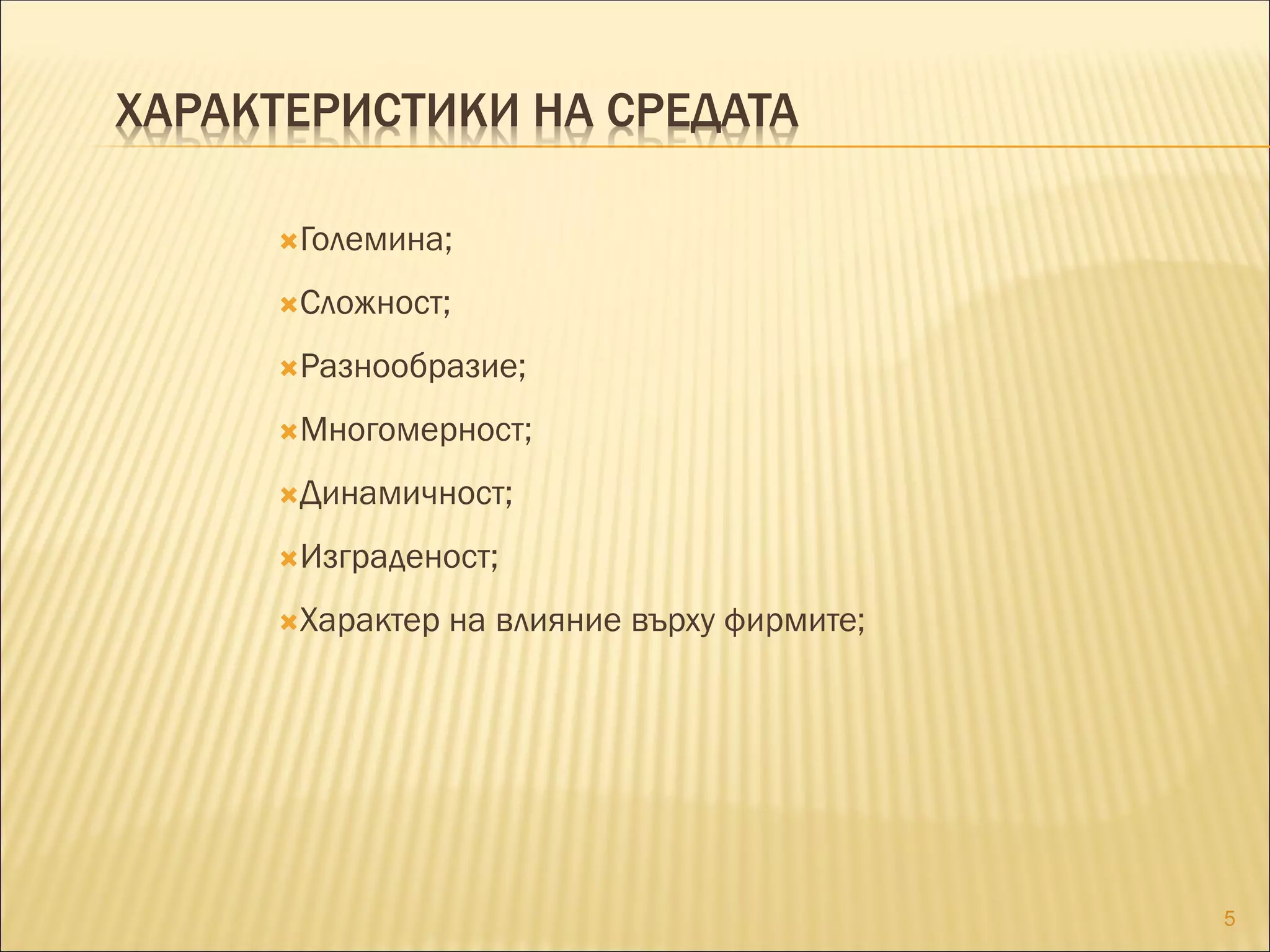 ХАРАКТЕРИСТИКИ НА СРЕДАТА

Големина;

Сложност;

Разнообразие;

Многомерност;

Динамичност;

Изграденост;

Характер на влияние върху фирмите;

5